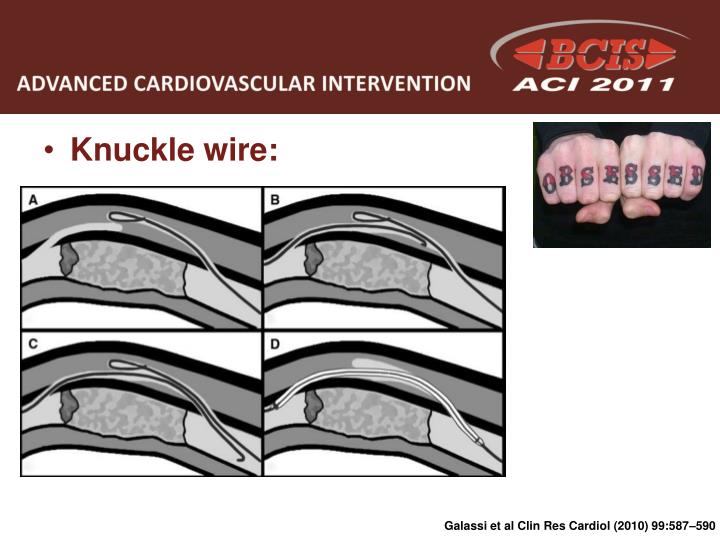 ADVANCED CARDIOVASCULAR INTERVENTION

BCIS
ACI 2011

• Knuckle wire:

OBSESSED

A

B

C

D

Galassi et al Clin Res Cardiol (2010) 99:587–590